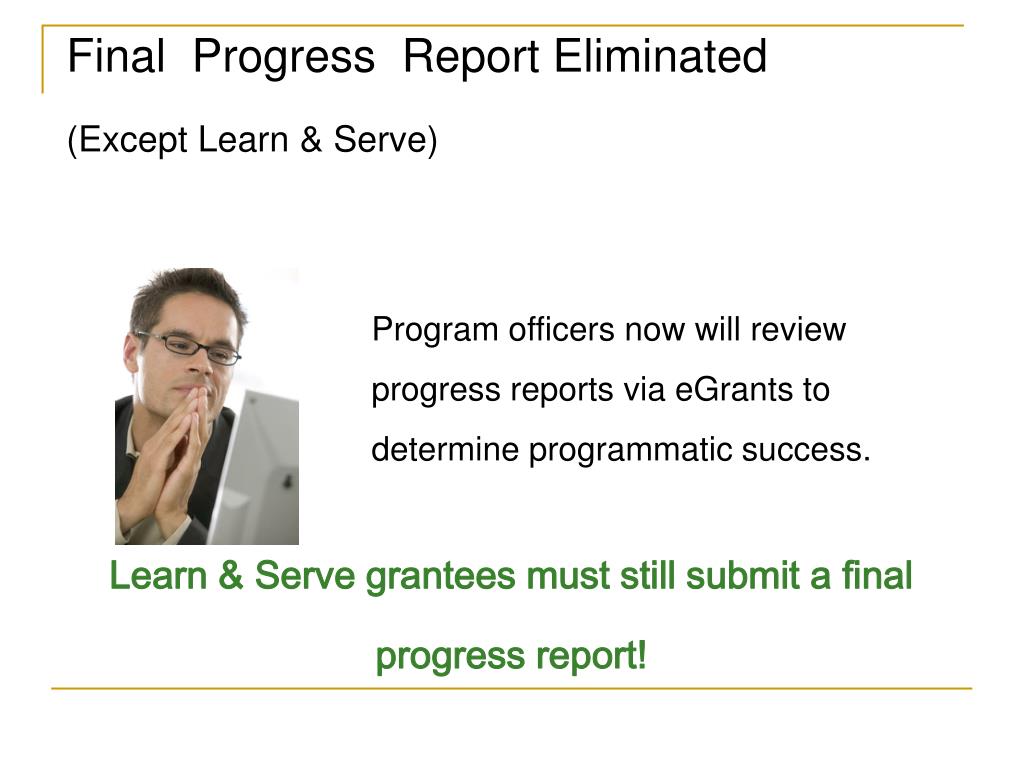 Final Progress Report Eliminated

(Except Learn & Serve)

Program officers now will review progress reports via eGrants to determine programmatic success.

Learn & Serve grantees must still submit a final progress report!